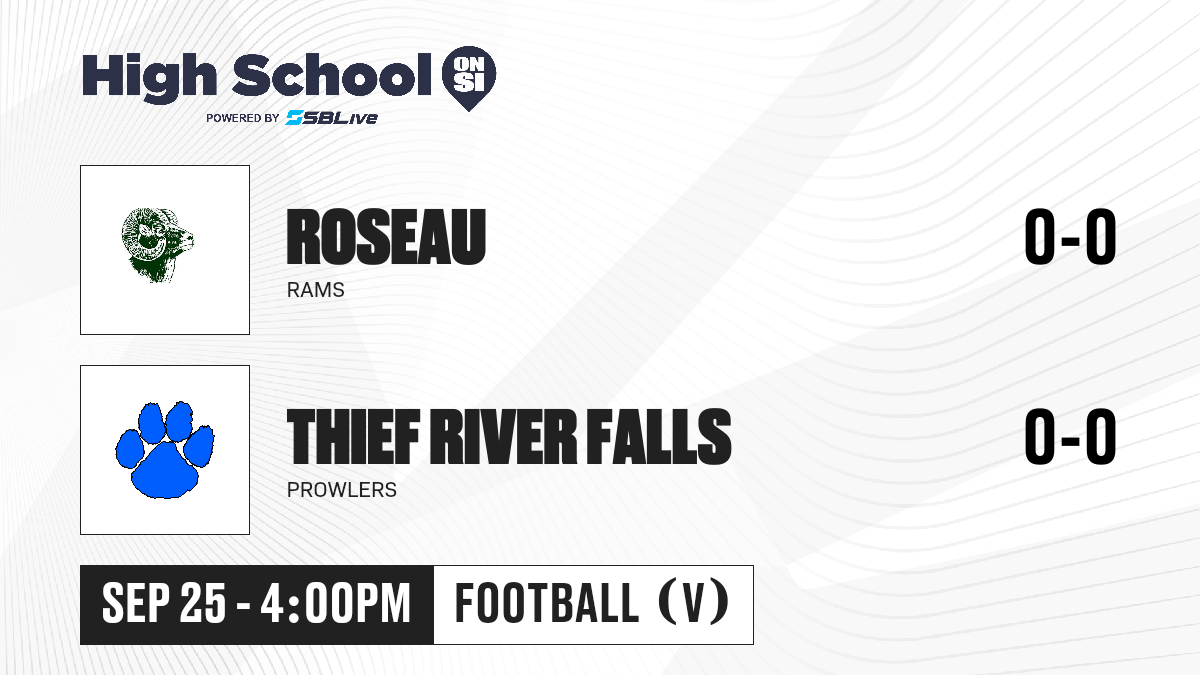 High School ON SI
POWERED BY SBLive

ROSEAU
RAMS
0-0

THIEF RIVER FALLS
PROWLERS
0-0

SEP 25 - 4:00PM
FOOTBALL (V)